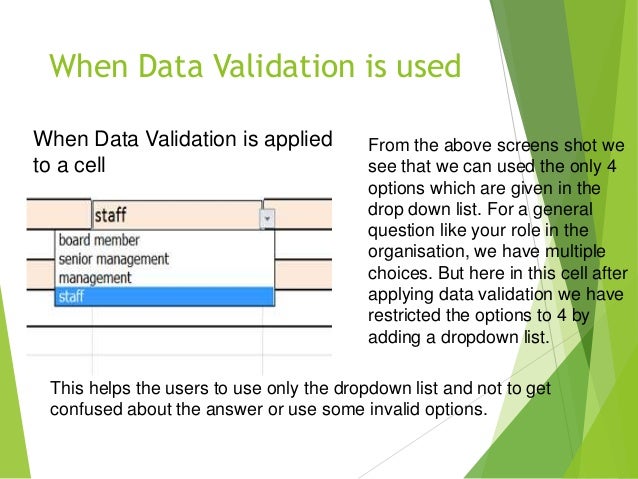 When Data Validation is used

When Data Validation is applied to a cell

staff

board member
senior management
management
staff

From the above screens shot we see that we can used the only 4 options which are given in the drop down list. For a general question like your role in the organisation, we have multiple choices. But here in this cell after applying data validation we have restricted the options to 4 by adding a dropdown list.

This helps the users to use only the dropdown list and not to get confused about the answer or use some invalid options.